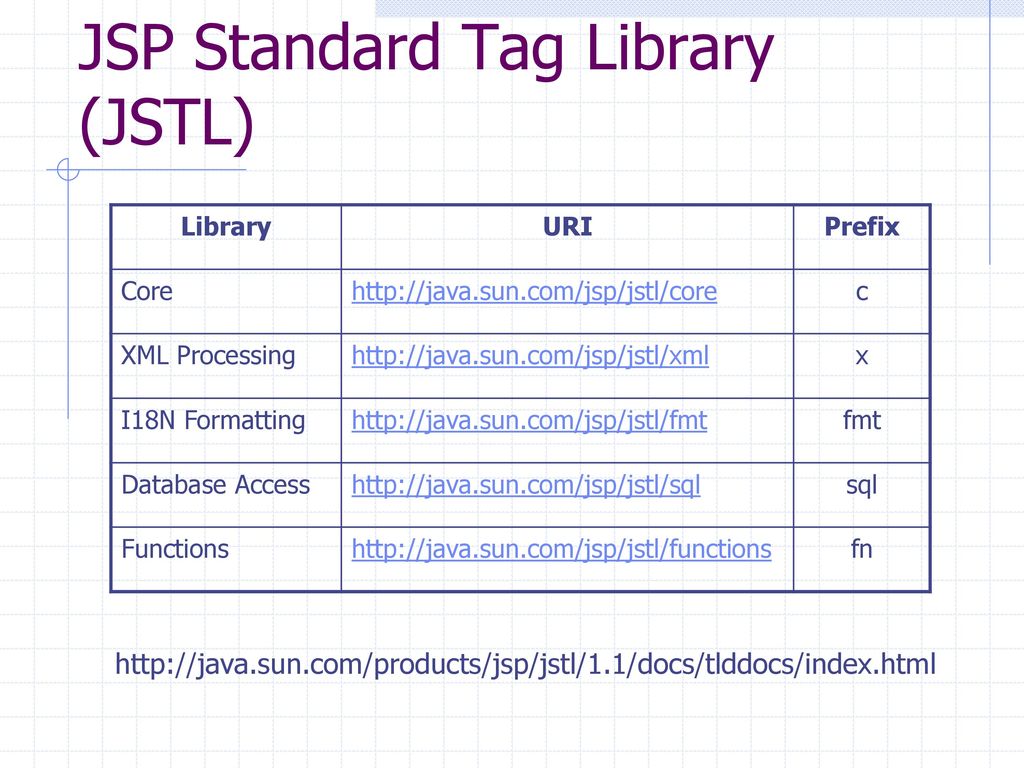 JSP Standard Tag Library (JSTL)

| Library | URI | Prefix |
|---|---|---|
| Core | http://java.sun.com/jsp/jstl/core | c |
| XML Processing | http://java.sun.com/jsp/jstl/xml | x |
| I18N Formatting | http://java.sun.com/jsp/jstl/fmt | fmt |
| Database Access | http://java.sun.com/jsp/jstl/sql | sql |
| Functions | http://java.sun.com/jsp/jstl/functions | fn |

http://java.sun.com/products/jsp/jstl/1.1/docs/tlddocs/index.html